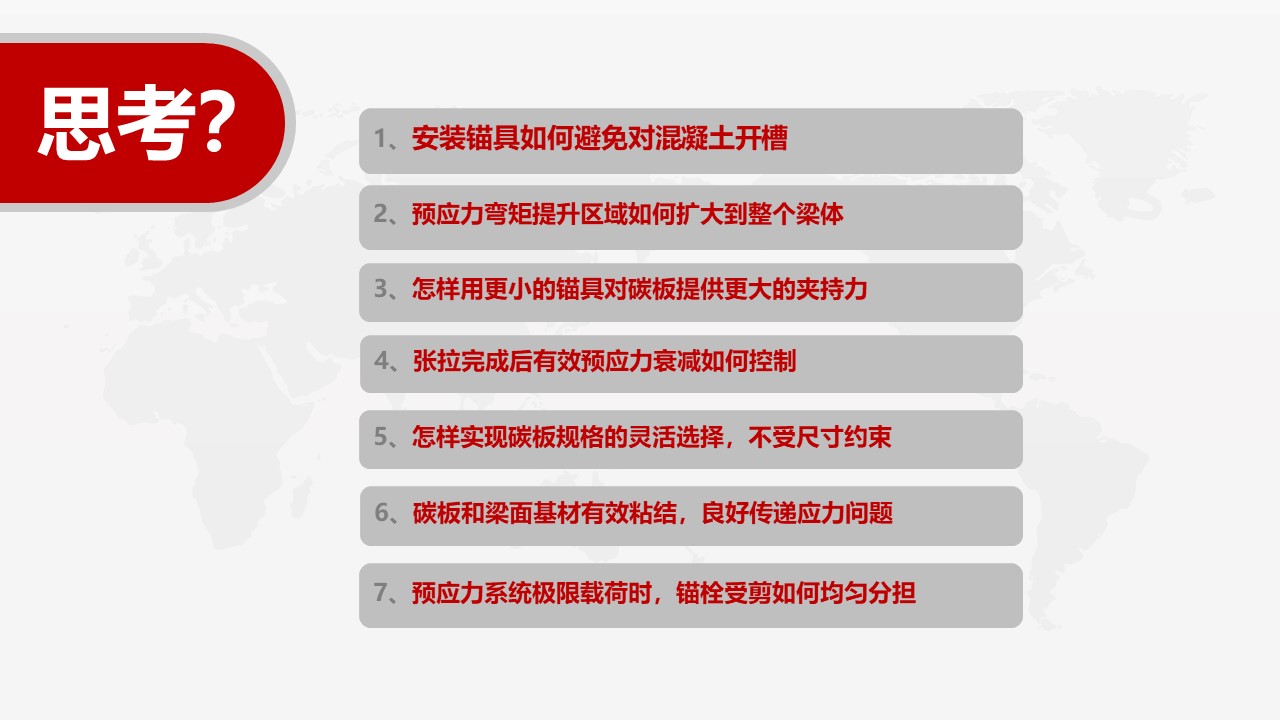 思考?

1、安装锚具如何避免对混凝土开槽

2、预应力弯矩提升区域如何扩大到整个梁体

3、怎样用更小的锚具对碳板提供更大的夹持力

4、张拉完成后有效预应力衰减如何控制

5、怎样实现碳板规格的灵活选择，不受尺寸约束

6、碳板和梁面基材有效粘结，良好传递应力问题

7、预应力系统极限载荷时，锚栓受剪如何均匀分担